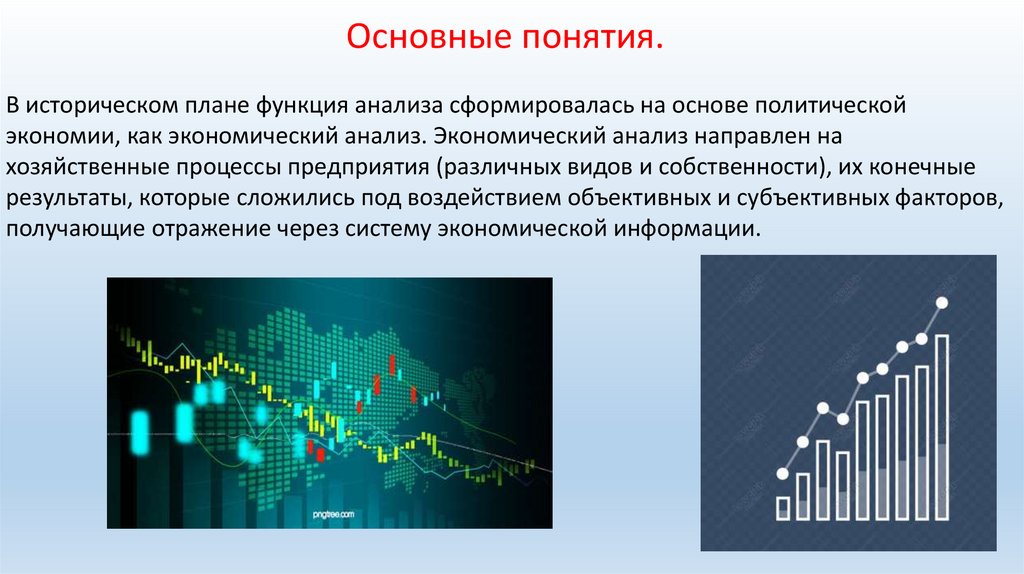 Основные понятия.

В историческом плане функция анализа сформировалась на основе политической экономии, как экономический анализ. Экономический анализ направлен на хозяйственные процессы предприятия (различных видов и собственности), их конечные результаты, которые сложились под воздействием объективных и субъективных факторов, получающие отражение через систему экономической информации.

pngtree.com